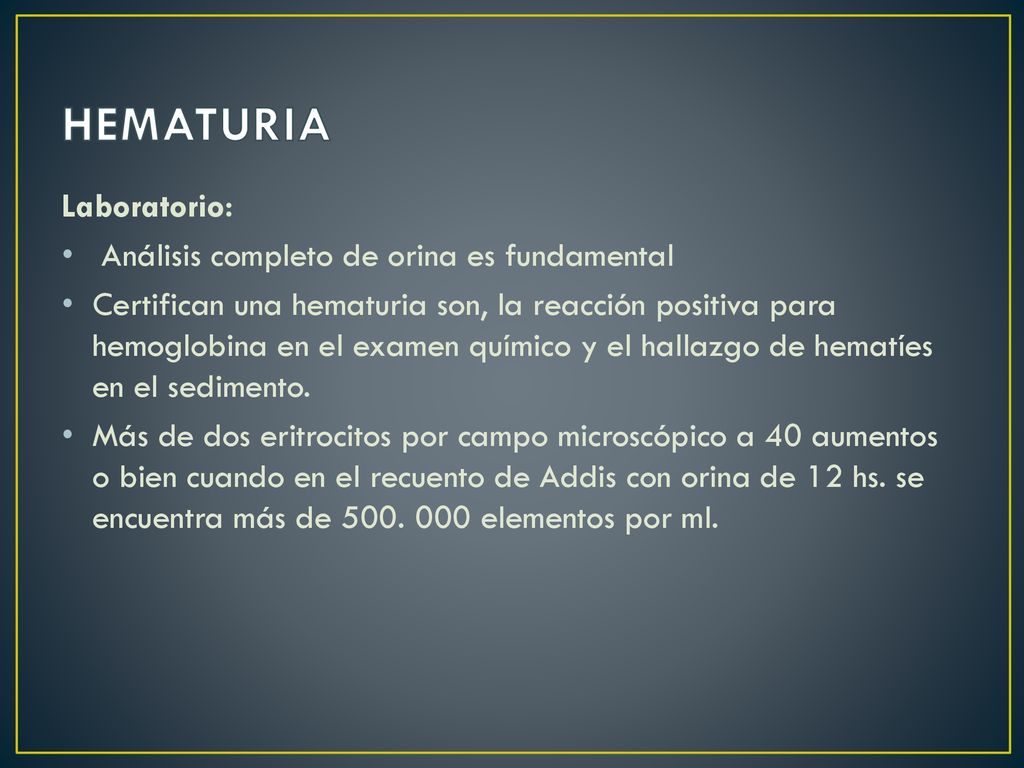 HEMATURIA

Laboratorio:

• Análisis completo de orina es fundamental

• Certifican una hematuria son, la reacción positiva para hemoglobina en el examen químico y el hallazgo de hematíes en el sedimento.

• Más de dos eritrocitos por campo microscópico a 40 aumentos o bien cuando en el recuento de Addis con orina de 12 hs. se encuentra más de 500. 000 elementos por ml.